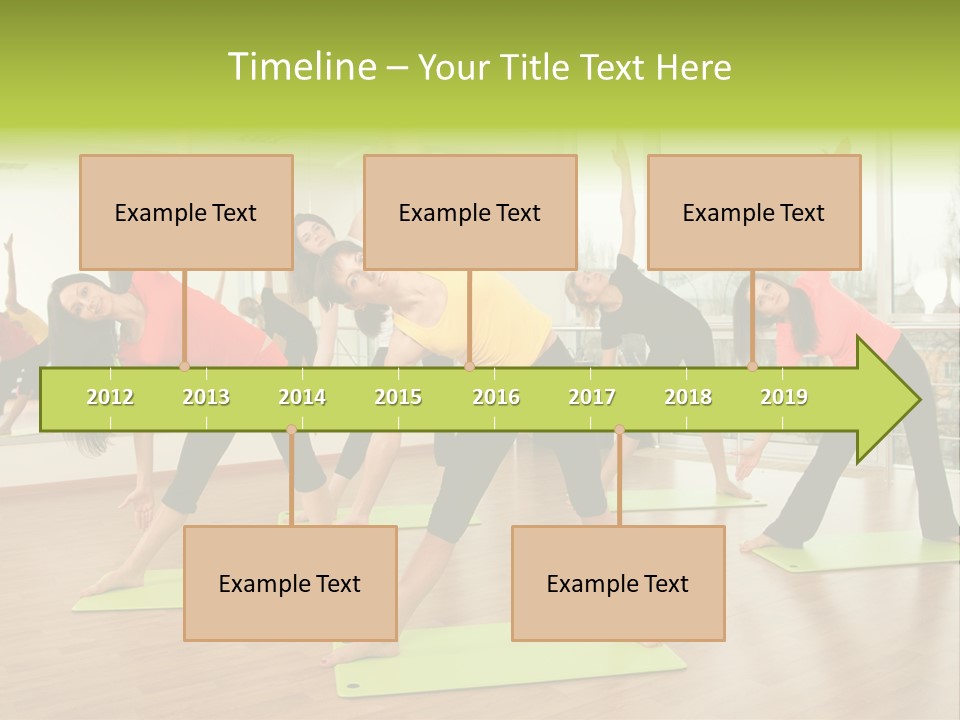 Timeline – Your Title Text Here

Example Text

Example Text

Example Text

2012 2013 2014 2015 2016 2017 2018 2019

Example Text

Example Text